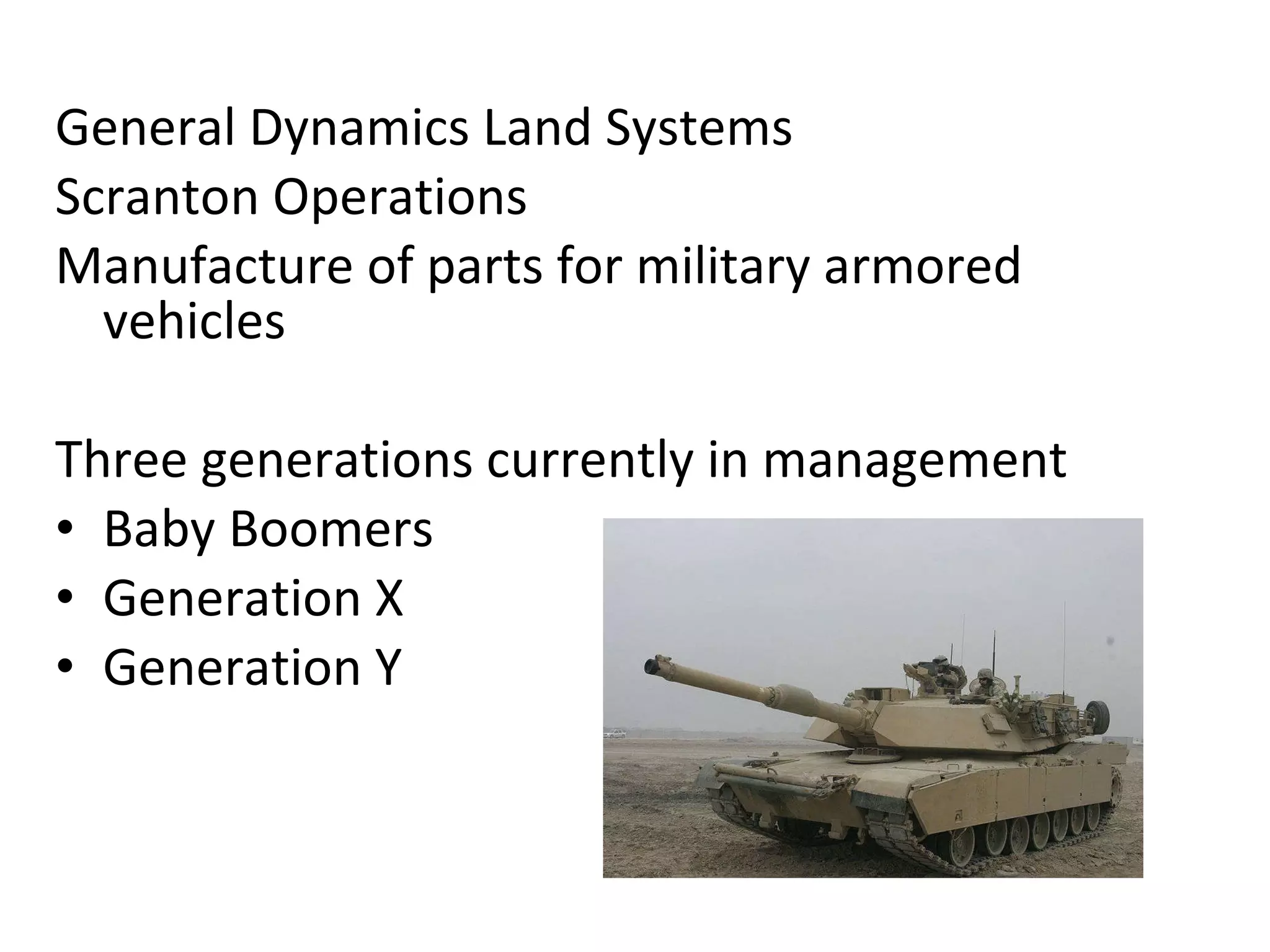 General Dynamics Land Systems
Scranton Operations
Manufacture of parts for military armored vehicles

Three generations currently in management
• Baby Boomers
• Generation X
• Generation Y